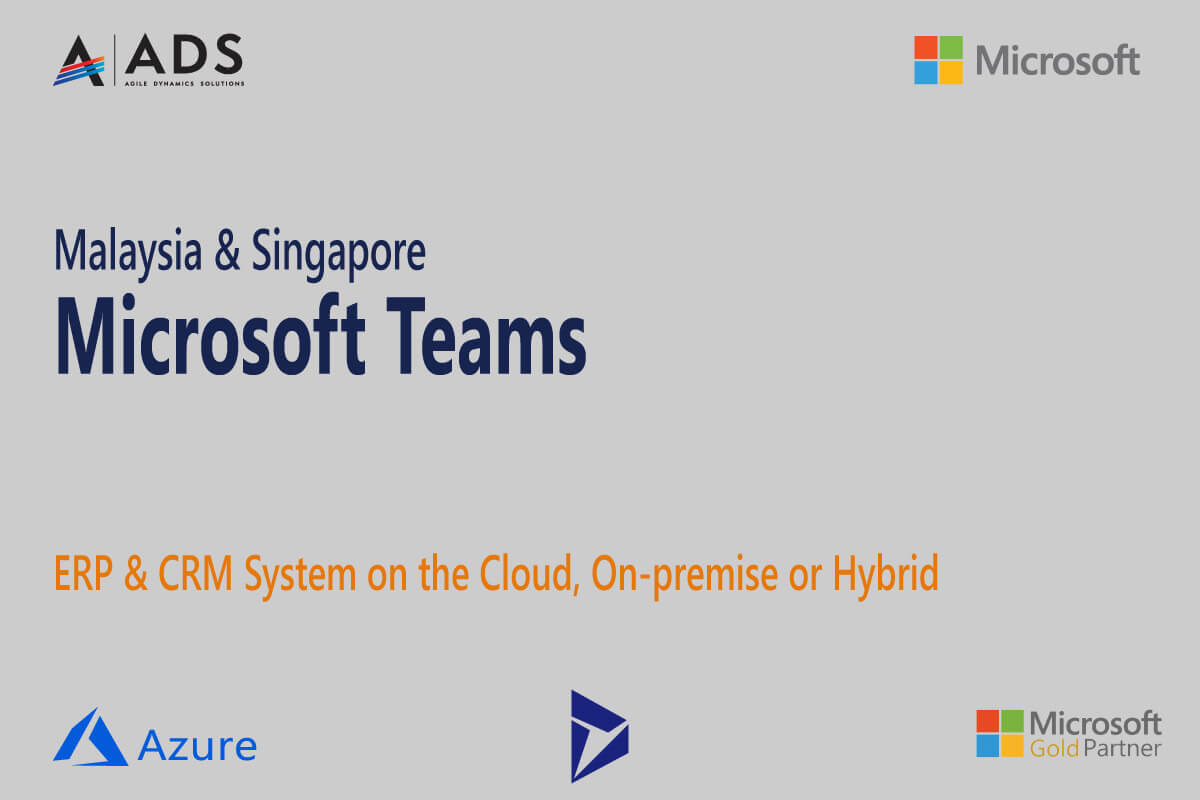 ADS
AGILE DYNAMICS SOLUTIONS

Microsoft

Malaysia & Singapore

Microsoft Teams

ERP & CRM System on the Cloud, On-premise or Hybrid

Azure

Microsoft
Gold Partner